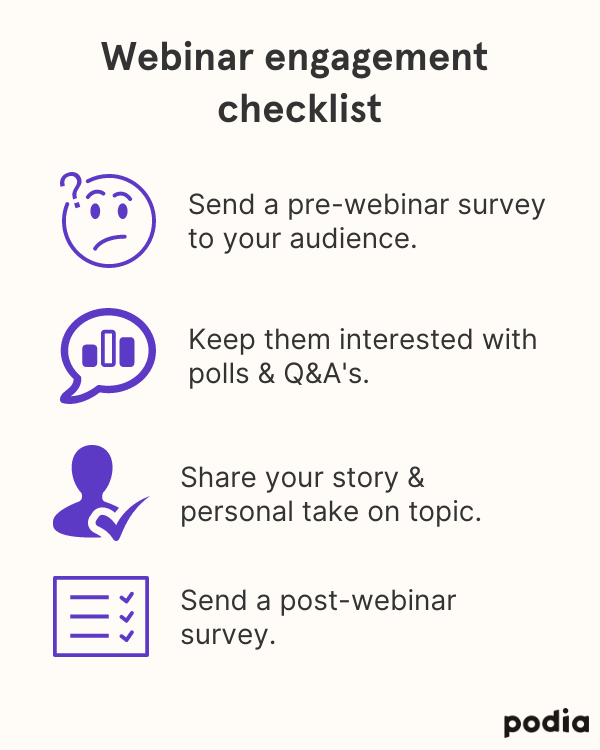 Webinar engagement checklist

Send a pre-webinar survey to your audience.

Keep them interested with polls & Q&A's.

Share your story & personal take on topic.

Send a post-webinar survey.

podia